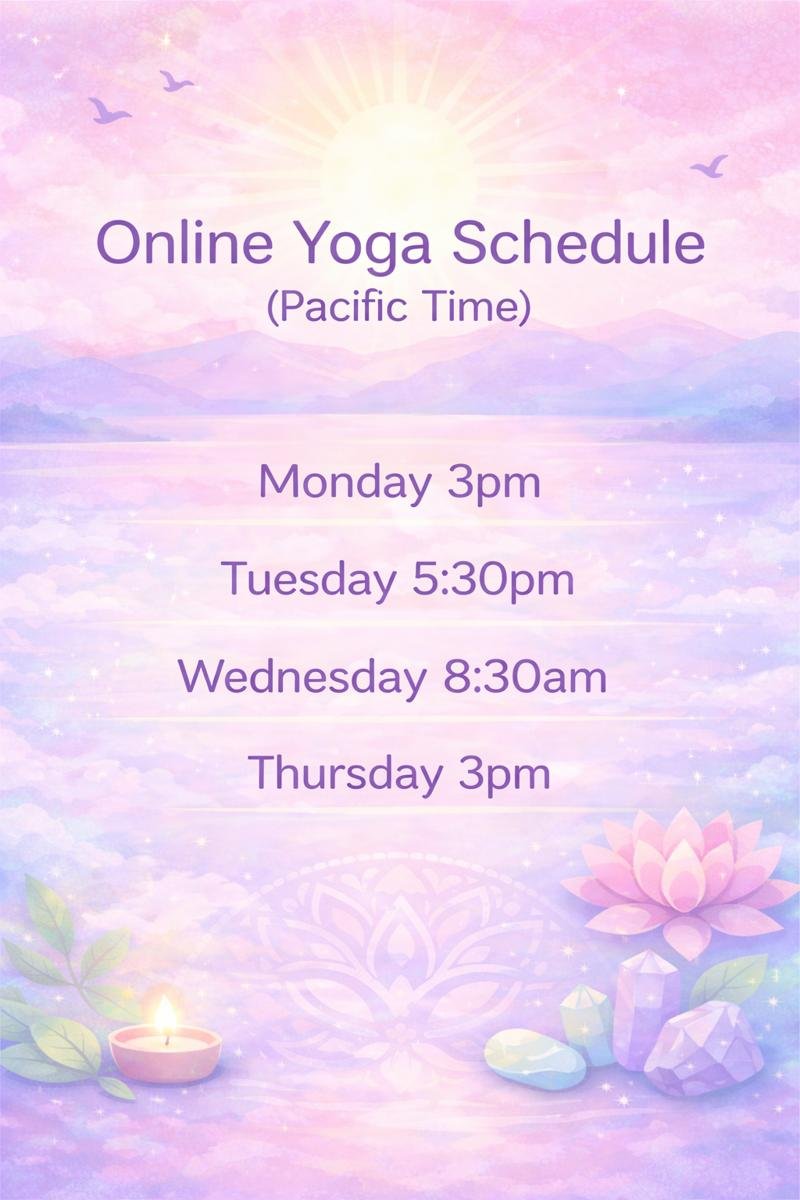 Online Yoga Schedule
(Pacific Time)

Monday 3pm

Tuesday 5:30pm

Wednesday 8:30am

Thursday 3pm